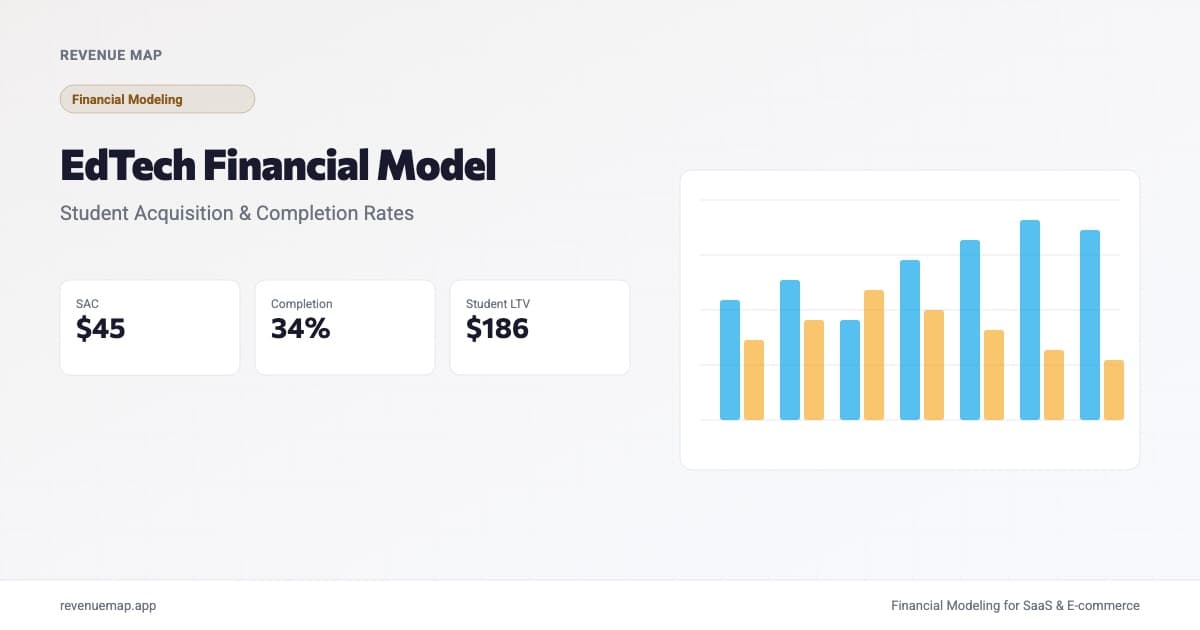 REVENUE MAP

Financial Modeling

EdTech Financial Model

Student Acquisition & Completion Rates

SAC
$45

Completion
34%

Student LTV
$186

revenuemap.app

Financial Modeling for SaaS & E-commerce